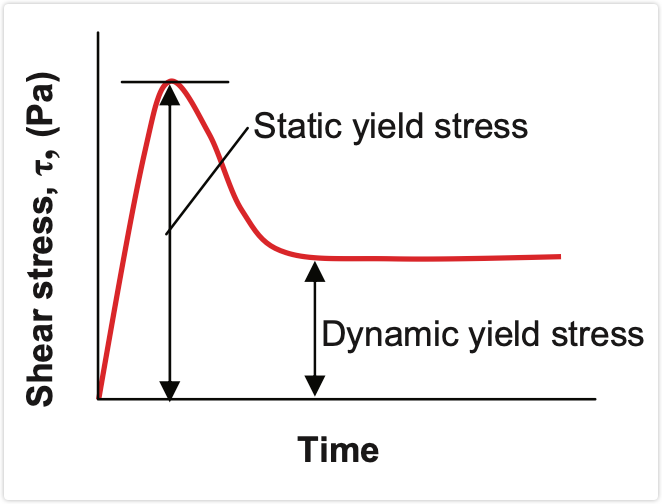 Shear stress, $\tau$, (Pa)

Static yield stress

Dynamic yield stress

Time